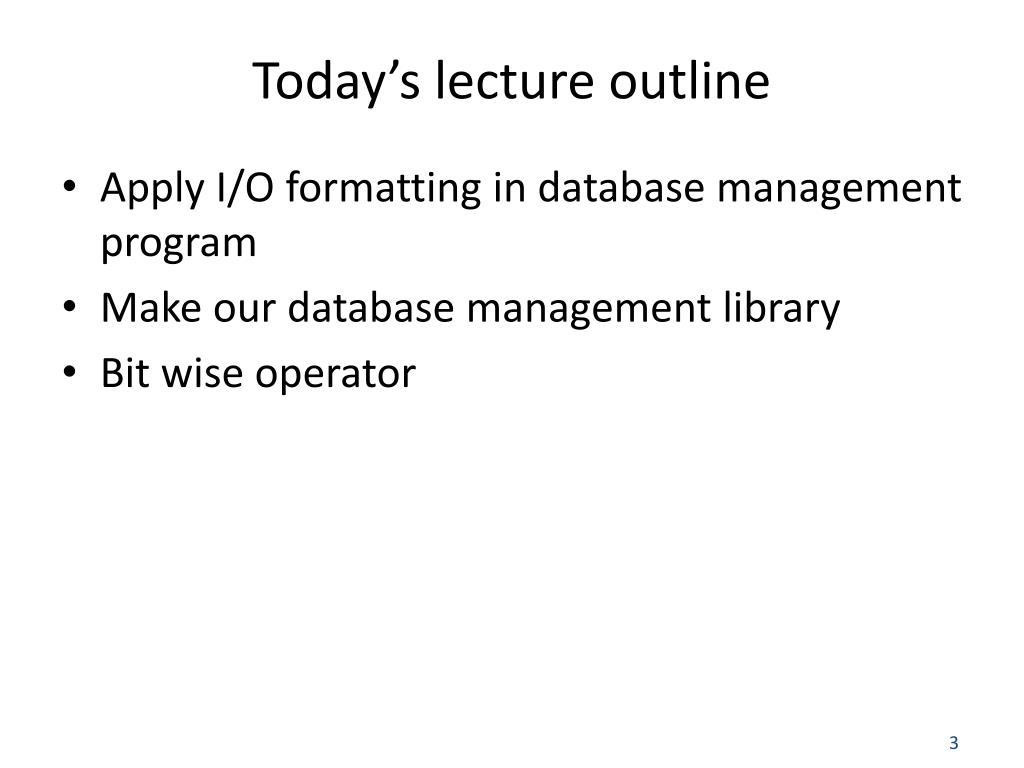 Today’s lecture outline

• Apply I/O formatting in database management program
• Make our database management library
• Bit wise operator

3